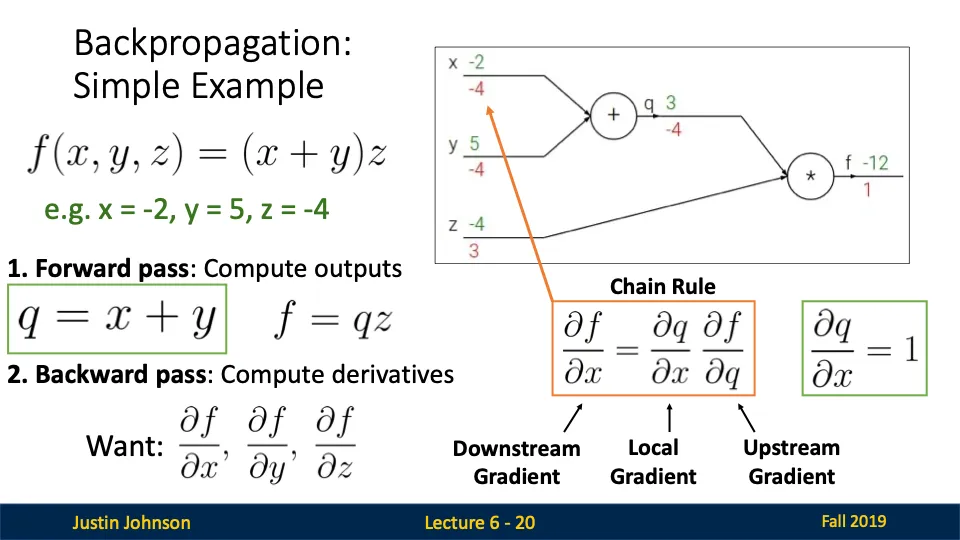 Backpropagation: Simple Example

$f(x, y, z) = (x + y)z$

e.g. x = -2, y = 5, z = -4

1. Forward pass: Compute outputs

$q = x + y$ $f = qz$

2. Backward pass: Compute derivatives

Want: $\frac{\partial f}{\partial x}, \frac{\partial f}{\partial y}, \frac{\partial f}{\partial z}$

x -2
-4
y 5
-4
z -4
3
+
q 3
-4
*
f -12
1

Chain Rule

$\frac{\partial f}{\partial x} = \frac{\partial q}{\partial x} \frac{\partial f}{\partial q}$

$\frac{\partial q}{\partial x} = 1$

Downstream Gradient

Local Gradient

Upstream Gradient

Justin Johnson Lecture 6 - 20 Fall 2019